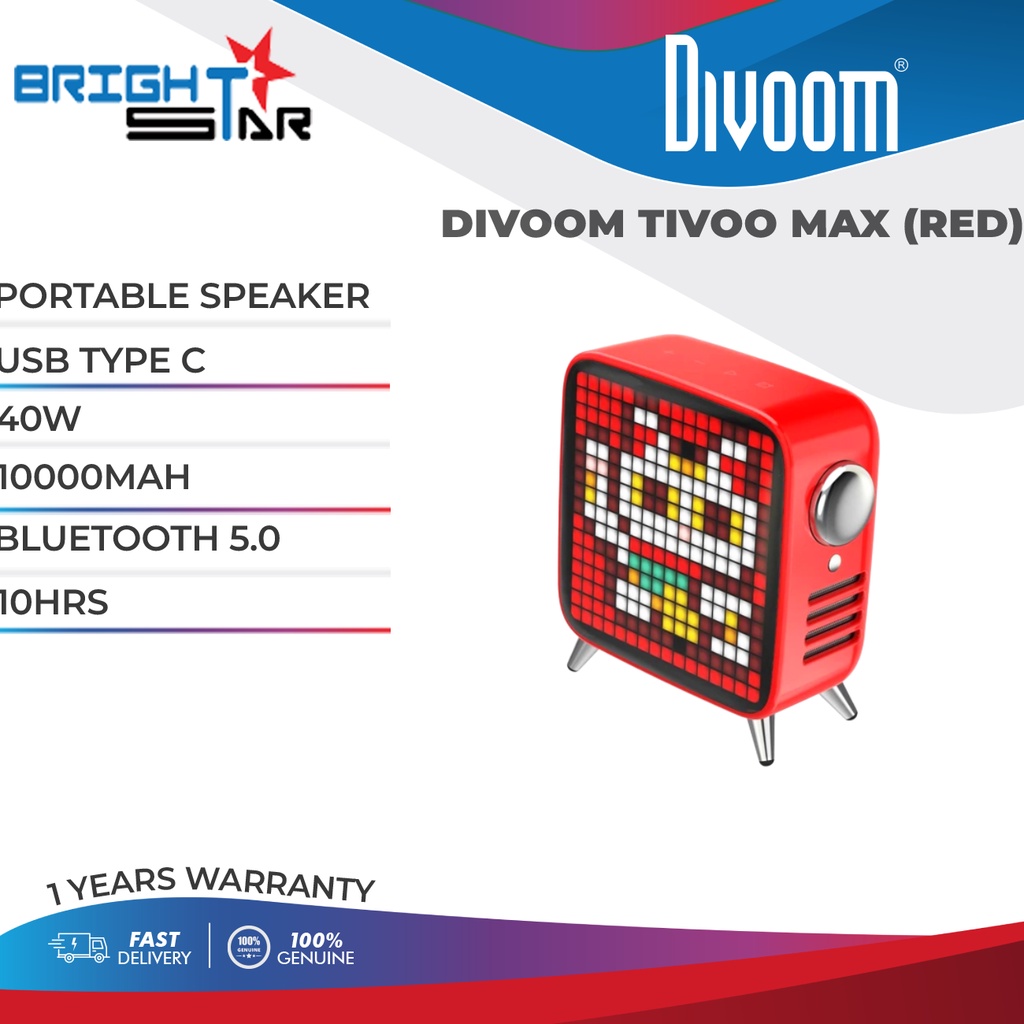 BRIGHT STAR

DIVOOM®

DIVOOM TIVOO MAX (RED)

PORTABLE SPEAKER

USB TYPE C

40W

10000MAH

BLUETOOTH 5.0

10HRS

1 YEARS WARRANTY

FAST DELIVERY

100% GENUINE

100% GENUINE